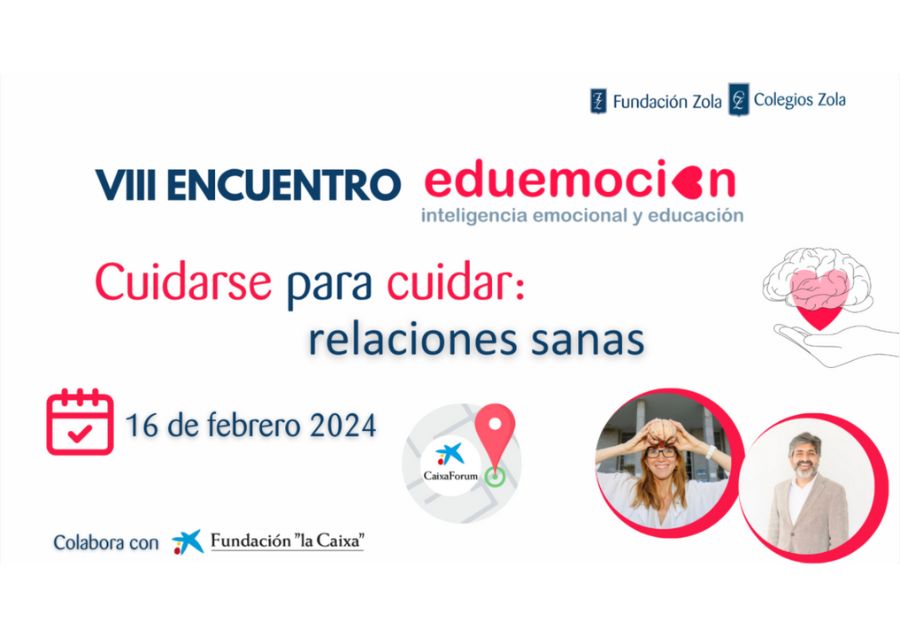 Fundación Zola Colegios Zola

VIII ENCUENTRO eduemocion
inteligencia emocional y educación

Cuidarse para cuidar:
relaciones sanas

16 de febrero 2024

CaixaForum

Colabora con Fundación "la Caixa"